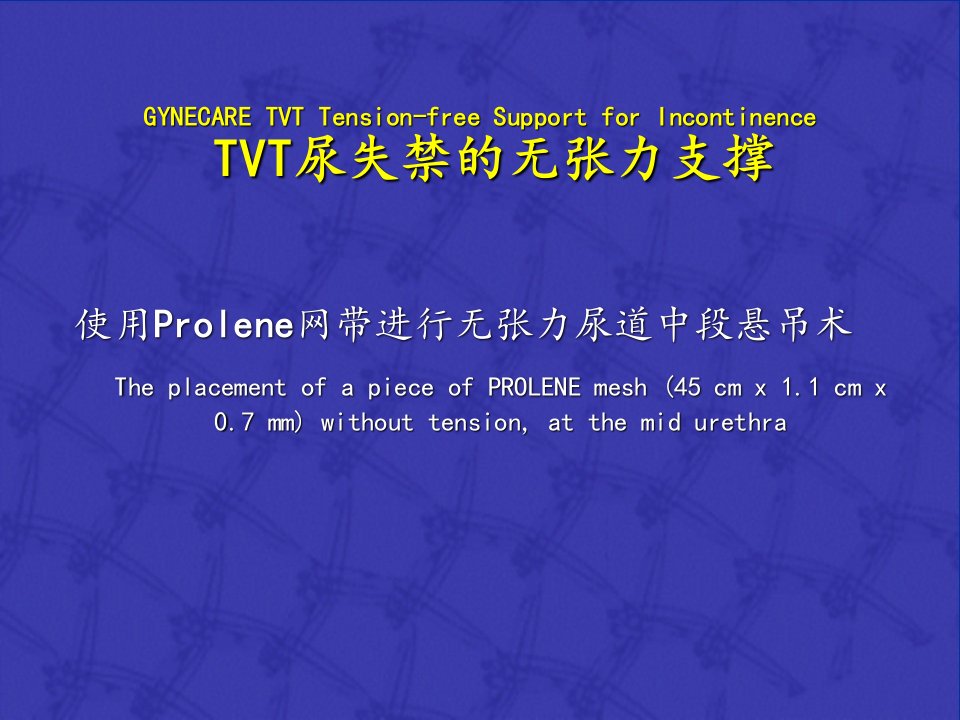 GYNECARE TVT Tension-free Support for Incontinence
TVT尿失禁的无张力支撑

使用Prolene网带进行无张力尿道中段悬吊术

The placement of a piece of PROLENE mesh (45 cm x 1.1 cm x 0.7 mm) without tension, at the mid urethra